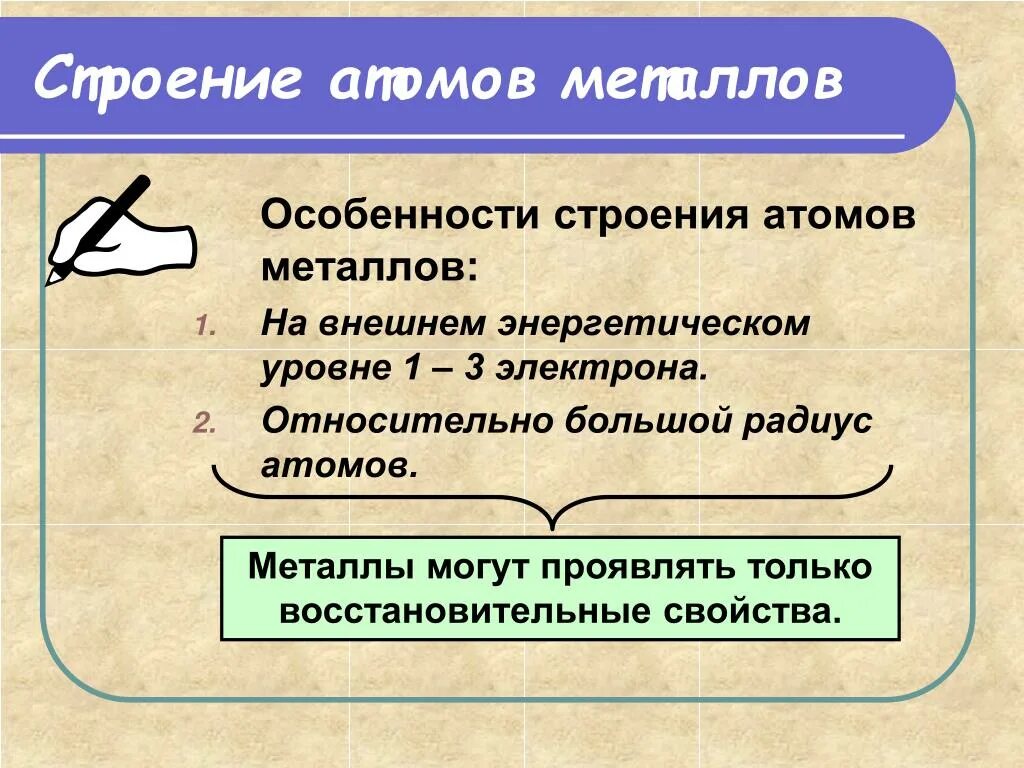 Строение атомов металлов

Особенности строения атомов металлов:

1. На внешнем энергетическом уровне 1 – 3 электрона.
2. Относительно большой радиус атомов.

Металлы могут проявлять только восстановительные свойства.